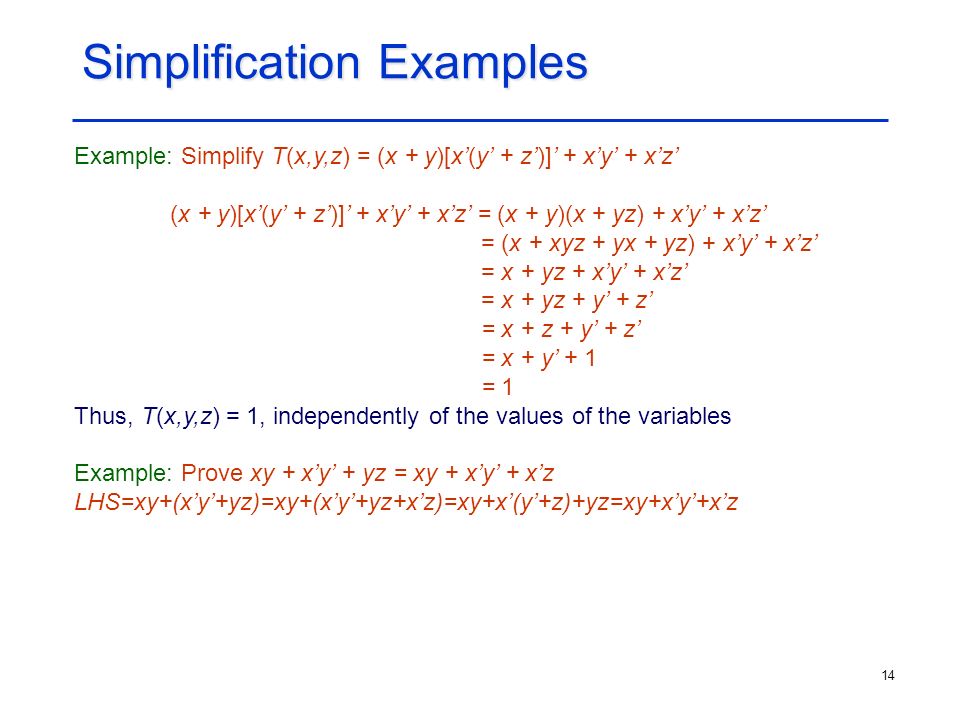 Simplification Examples

Example: Simplify $T(x,y,z) = (x + y)[x'(y' + z')]' + x'y' + x'z'$

$(x + y)[x'(y' + z')]' + x'y' + x'z' = (x + y)(x + yz) + x'y' + x'z'$
$= (x + xyz + yx + yz) + x'y' + x'z'$
$= x + yz + x'y' + x'z'$
$= x + yz + y' + z'$
$= x + z + y' + z'$
$= x + y' + 1$
$= 1$

Thus, $T(x,y,z) = 1$, independently of the values of the variables

Example: Prove $xy + x'y' + yz = xy + x'y' + x'z$
$LHS=xy+(x'y'+yz)=xy+(x'y'+yz+x'z)=xy+x'(y'+z)+yz=xy+x'y'+x'z$

14